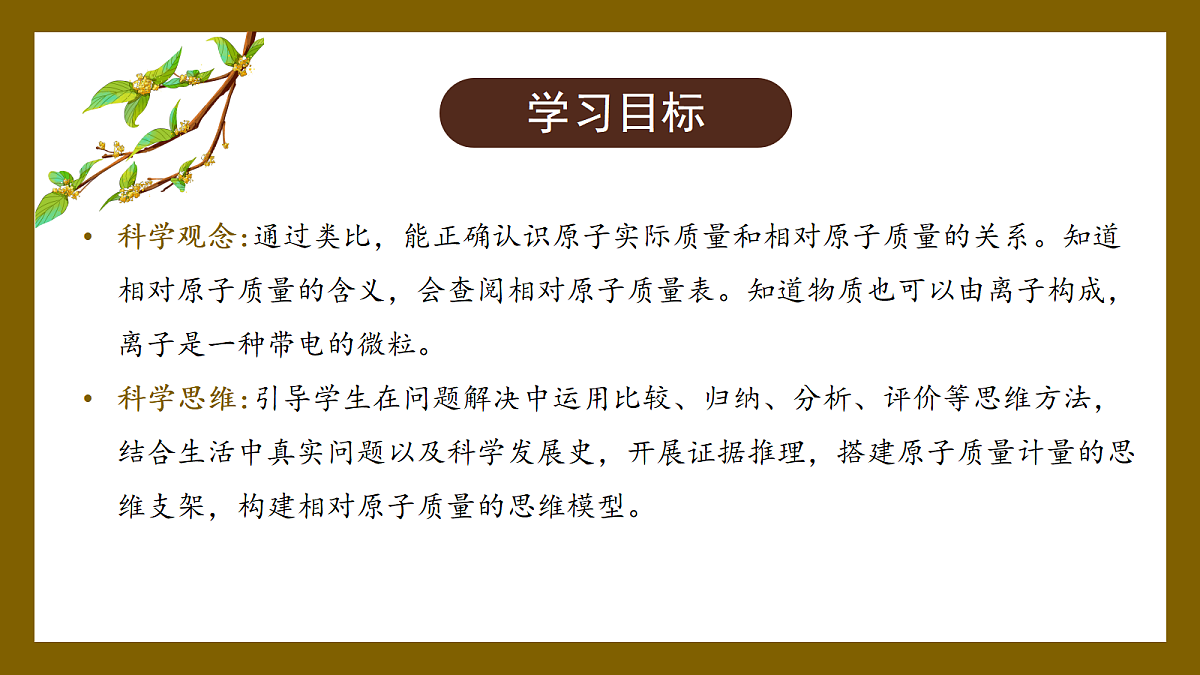 学习目标

• 科学观念:通过类比，能正确认识原子实际质量和相对原子质量的关系。知道相对原子质量的含义，会查阅相对原子质量表。知道物质也可以由离子构成，离子是一种带电的微粒。

• 科学思维:引导学生在问题解决中运用比较、归纳、分析、评价等思维方法，结合生活中真实问题以及科学发展史，开展证据推理，搭建原子质量计量的思维支架，构建相对原子质量的思维模型。